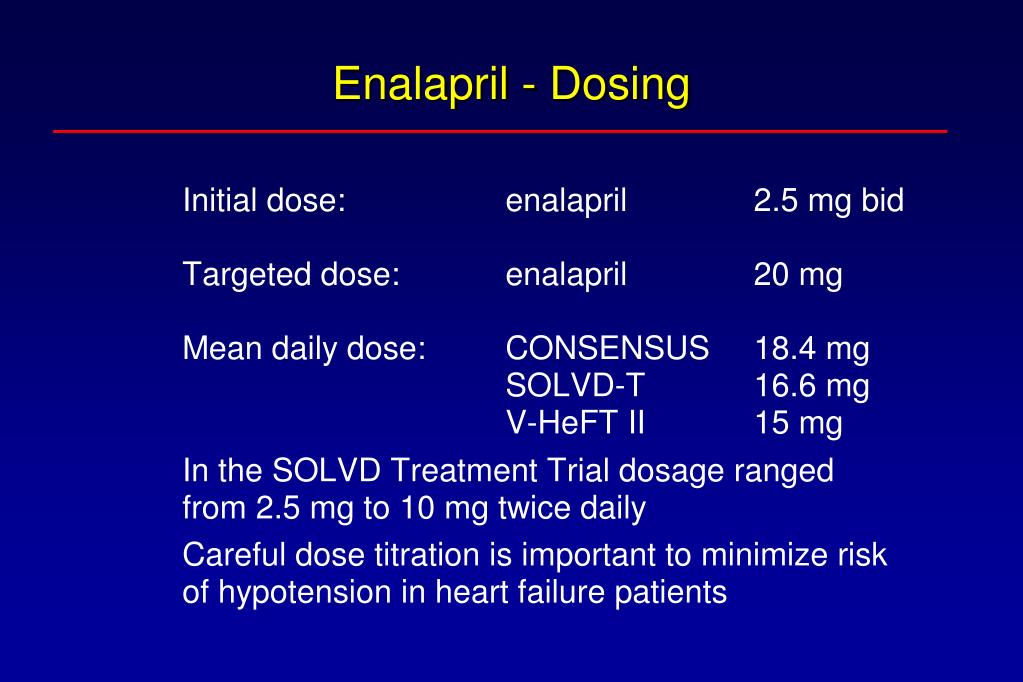 Enalapril - Dosing

| | | |
|---|---|---|
| Initial dose: | enalapril | 2.5 mg bid |
| Targeted dose: | enalapril | 20 mg |
| Mean daily dose: | CONSENSUS | 18.4 mg |
| | SOLVD-T | 16.6 mg |
| | V-HeFT II | 15 mg |

In the SOLVD Treatment Trial dosage ranged from 2.5 mg to 10 mg twice daily

Careful dose titration is important to minimize risk of hypotension in heart failure patients